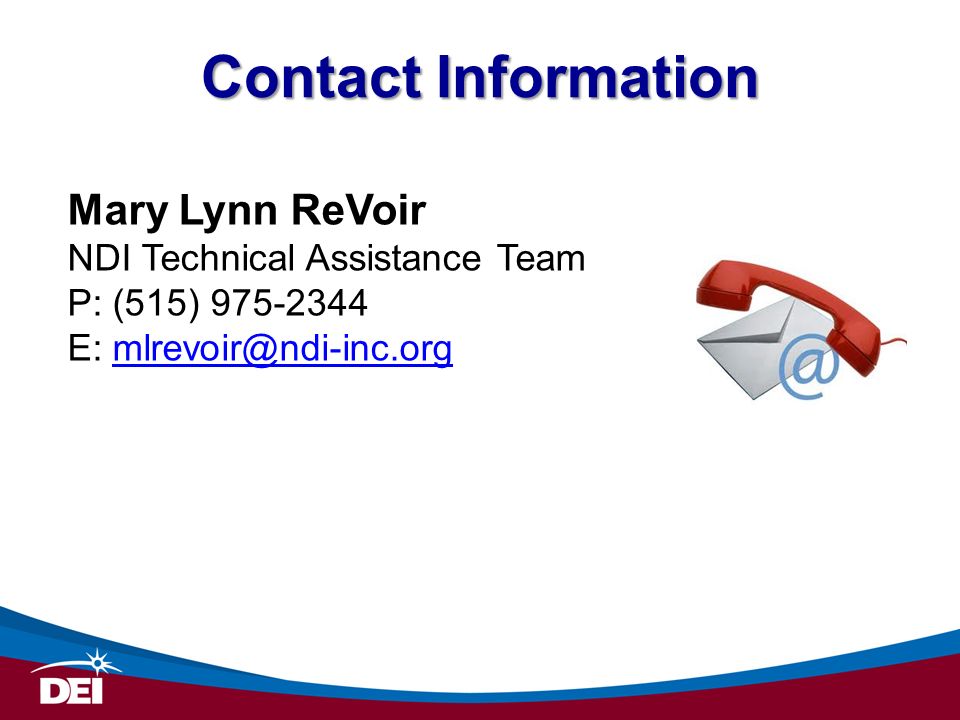 Contact Information

Mary Lynn ReVoir
NDI Technical Assistance Team
P: (515) 975-2344
E: mlrevoir@ndi-inc.org

@

DEI